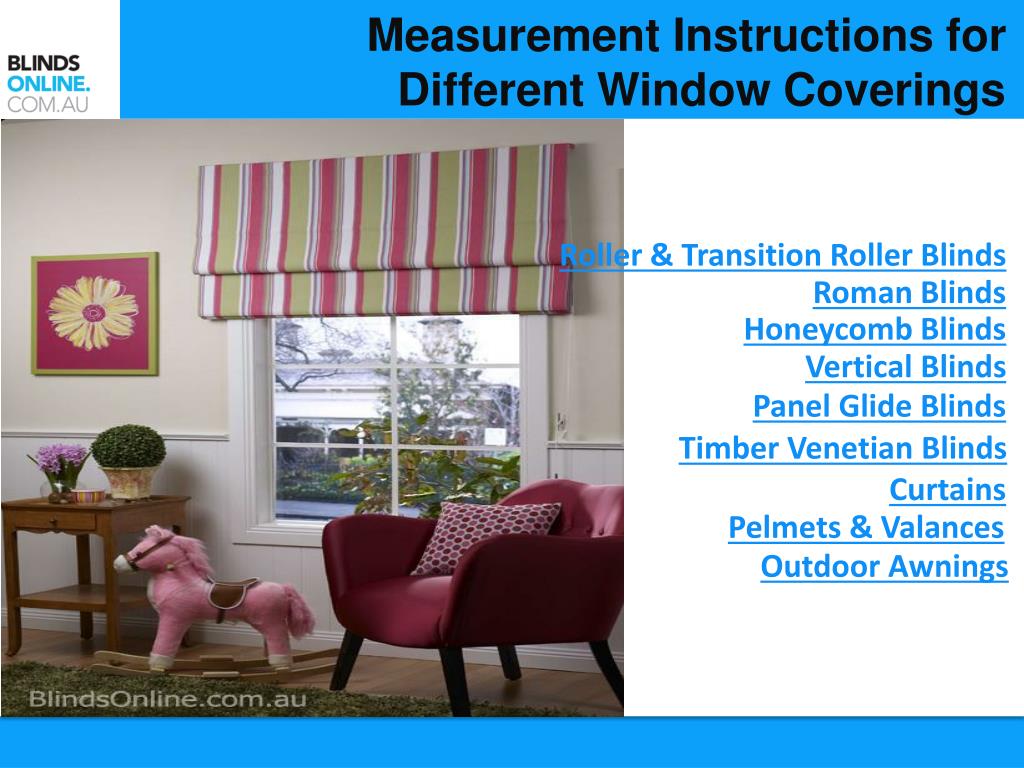 BLINDS
ONLINE.
COM.AU

Measurement Instructions for Different Window Coverings

Roller & Transition Roller Blinds
Roman Blinds
Honeycomb Blinds
Vertical Blinds
Panel Glide Blinds
Timber Venetian Blinds
Curtains
Pelmets & Valances
Outdoor Awnings

BlindsOnline.com.au